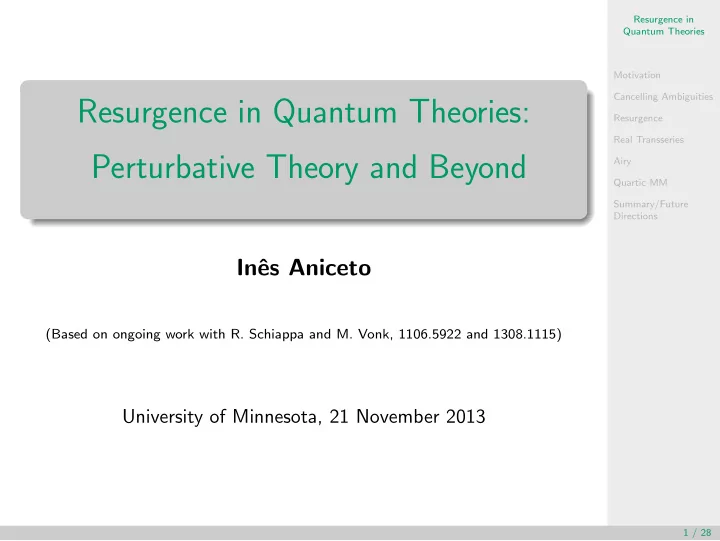 Resurgence in Quantum Theories: Perturbative Theory and Beyond

Inês Aniceto

(Based on ongoing work with R. Schiappa and M. Vonk, 1106.5922 and 1308.1115)

University of Minnesota, 21 November 2013

Resurgence in Quantum Theories

Motivation
Cancelling Ambiguities
Resurgence
Real Transseries
Airy
Quartic MM
Summary/Future Directions

1 / 28